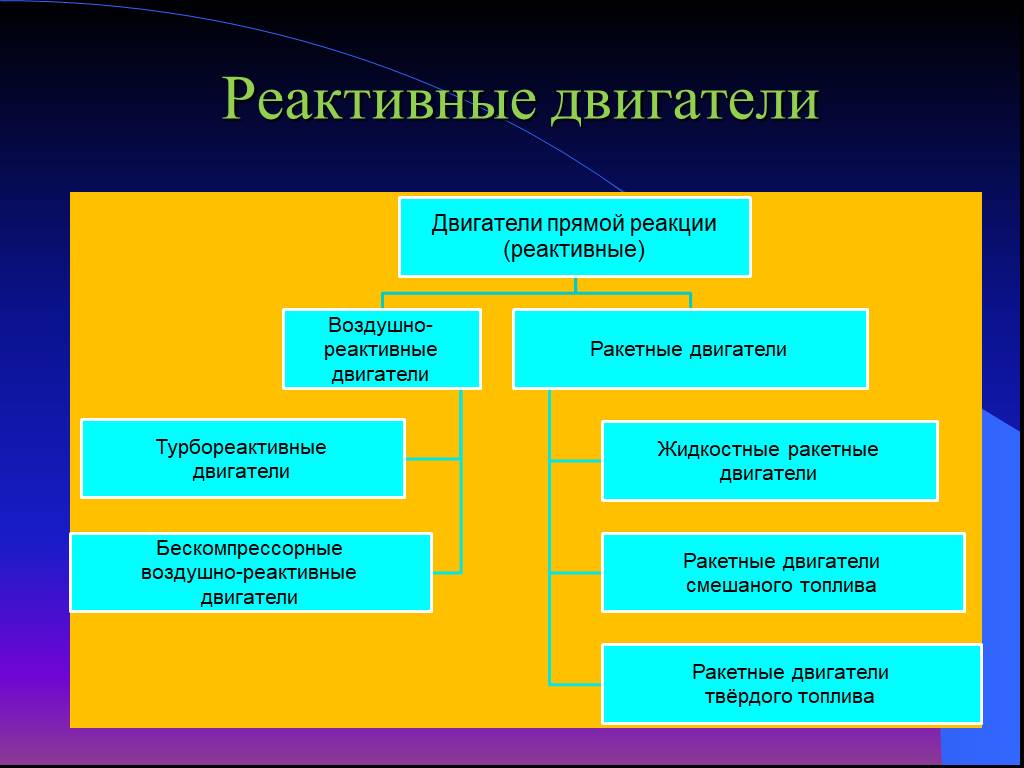 Реактивные двигатели

Двигатели прямой реакции (реактивные)

Воздушно-реактивные двигатели

Ракетные двигатели

Турбореактивные двигатели

Бескомпрессорные воздушно-реактивные двигатели

Жидкостные ракетные двигатели

Ракетные двигатели смешаного топлива

Ракетные двигатели твёрдого топлива